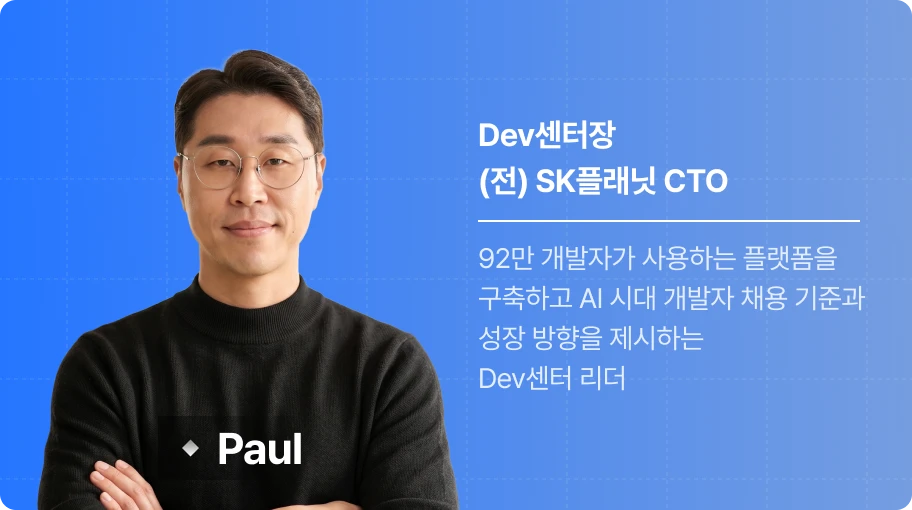 Dev센터장
(전) SK플래닛 CTO

92만 개발자가 사용하는 플랫폼을 구축하고 AI 시대 개발자 채용 기준과 성장 방향을 제시하는 Dev센터 리더

Paul